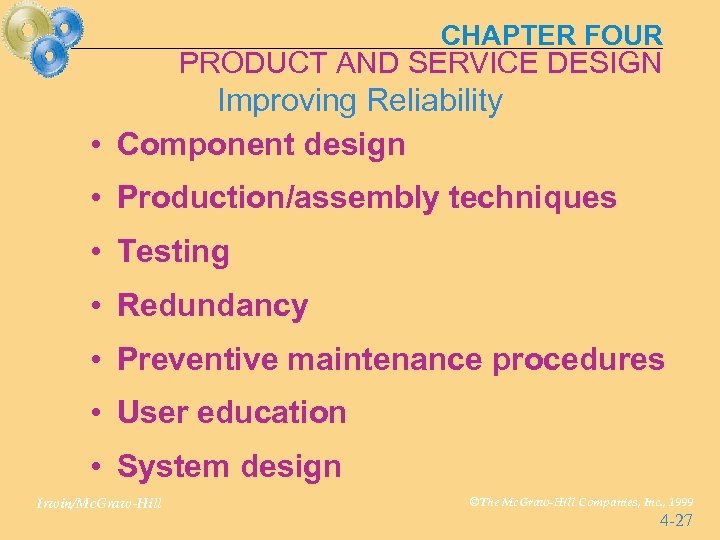 CHAPTER FOUR
PRODUCT AND SERVICE DESIGN

Improving Reliability

• Component design
• Production/assembly techniques
• Testing
• Redundancy
• Preventive maintenance procedures
• User education
• System design

Irwin/McGraw-Hill

©The McGraw-Hill Companies, Inc., 1999

4-27